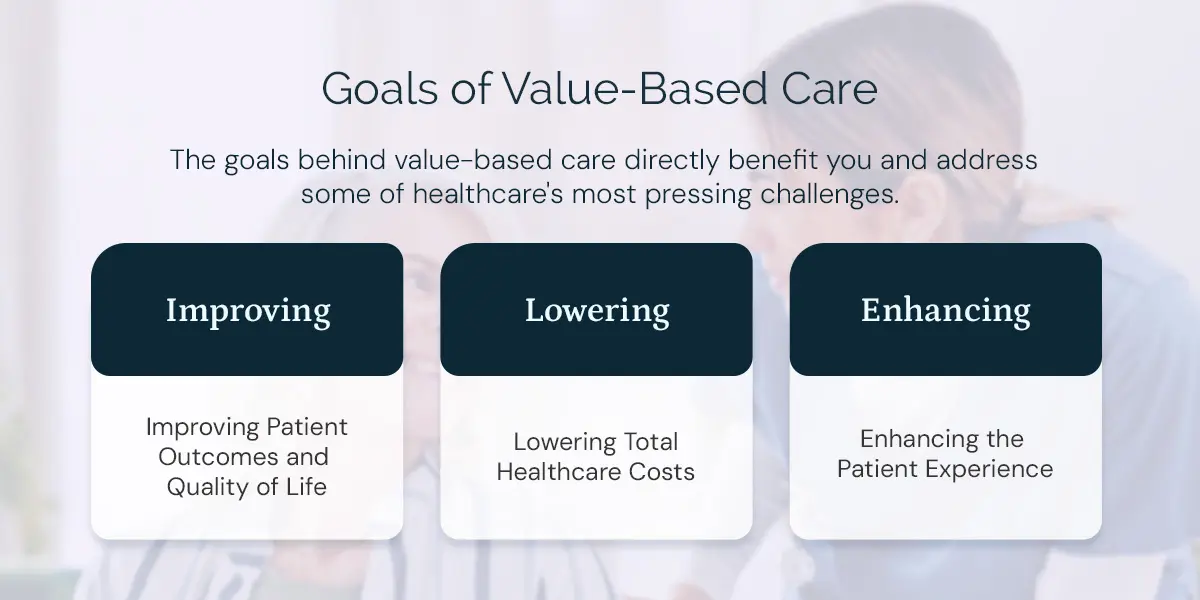 Goals of Value-Based Care

The goals behind value-based care directly benefit you and address some of healthcare's most pressing challenges.

Improving

Improving Patient Outcomes and Quality of Life

Lowering

Lowering Total Healthcare Costs

Enhancing

Enhancing the Patient Experience